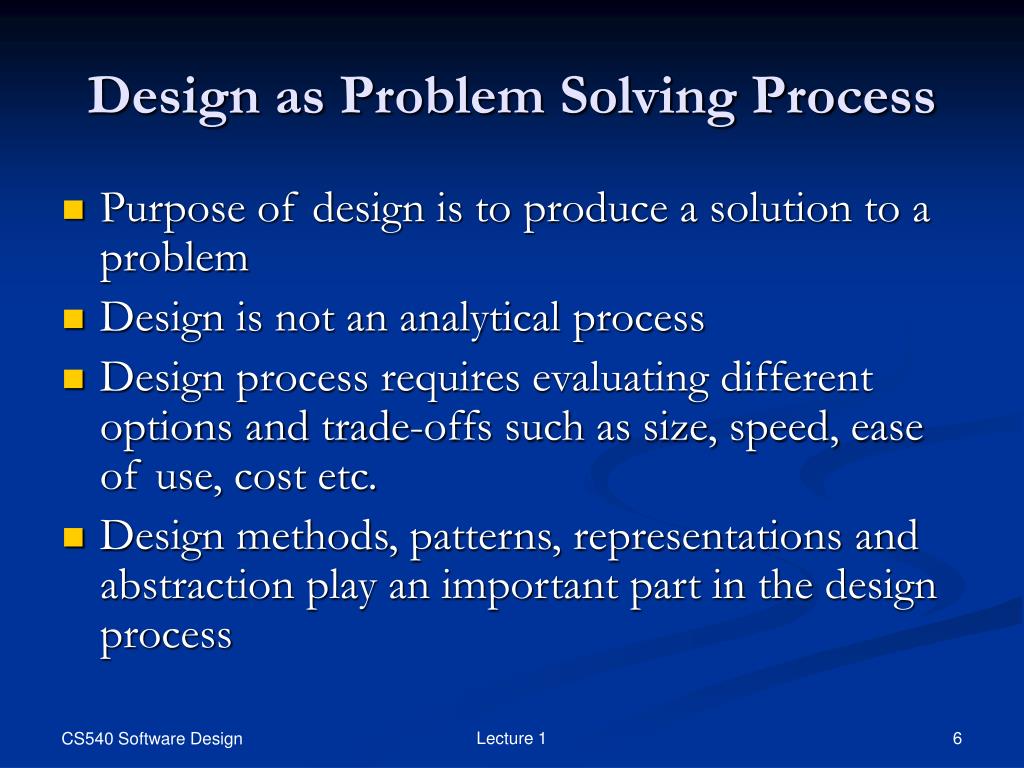 Design as Problem Solving Process

- Purpose of design is to produce a solution to a problem
- Design is not an analytical process
- Design process requires evaluating different options and trade-offs such as size, speed, ease of use, cost etc.
- Design methods, patterns, representations and abstraction play an important part in the design process

CS540 Software Design

Lecture 1

6